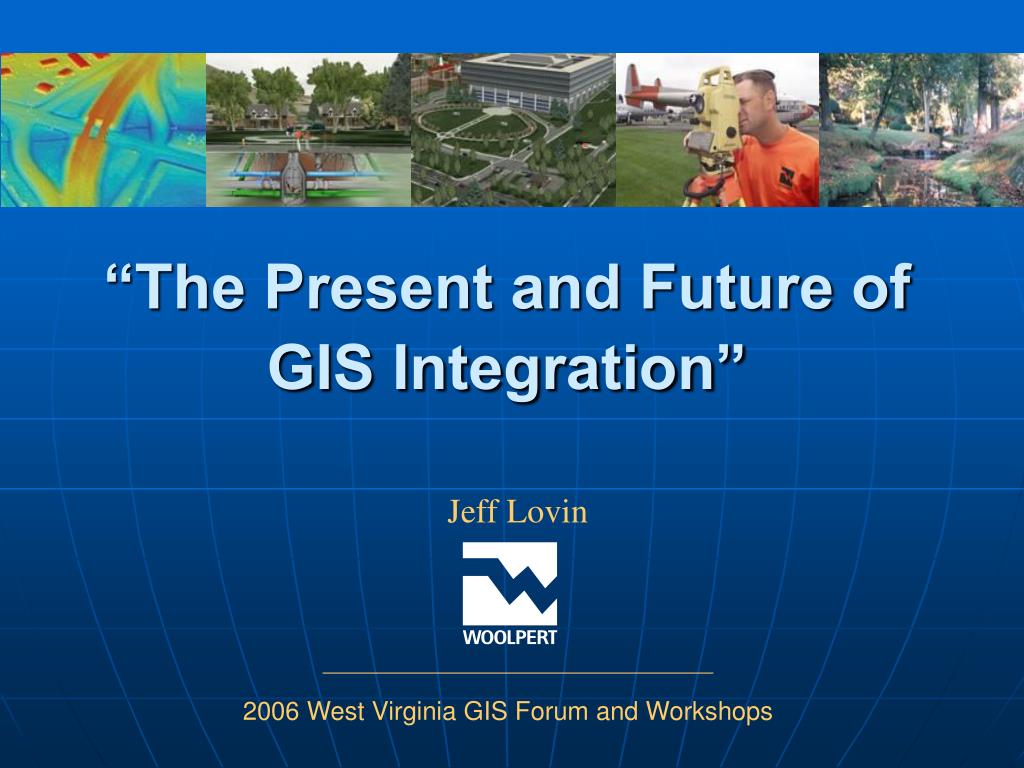 “The Present and Future of GIS Integration”

Jeff Lovin

WOOLPERT

2006 West Virginia GIS Forum and Workshops